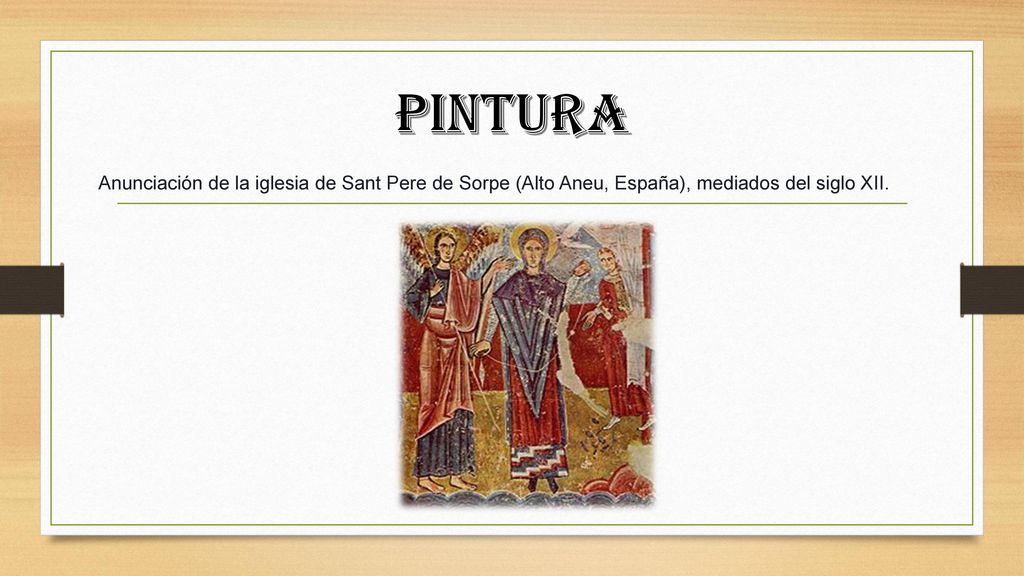 PINTURA

Anunciación de la iglesia de Sant Pere de Sorpe (Alto Aneu, España), mediados del siglo XII.